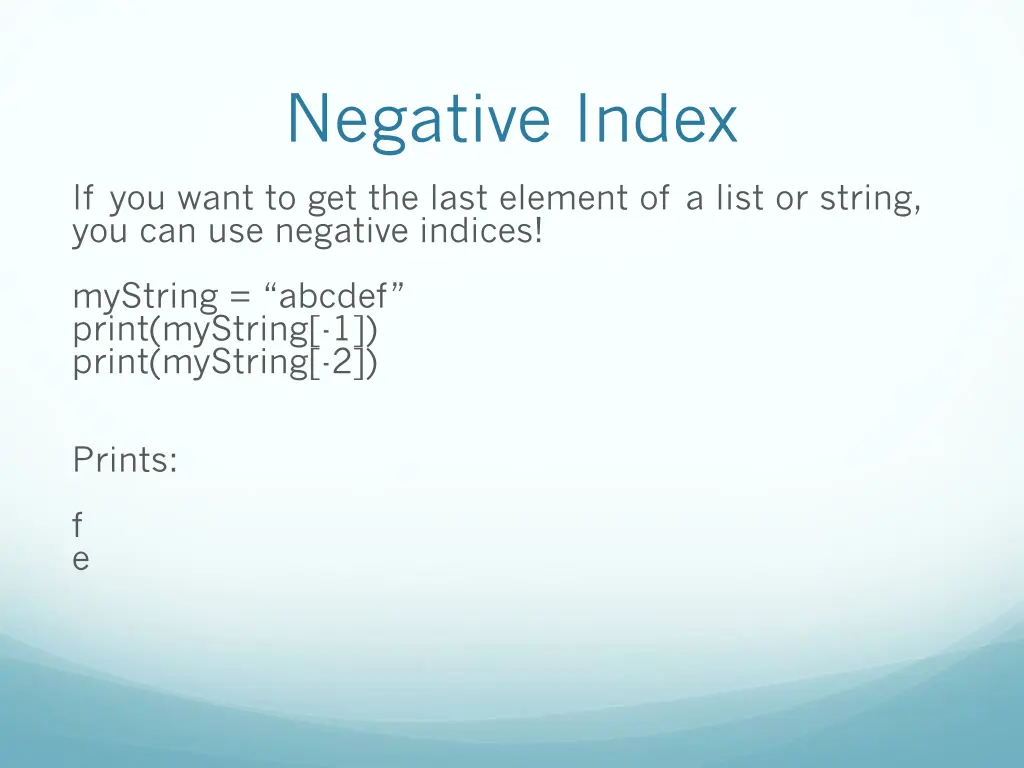 Negative Index

If you want to get the last element of a list or string, you can use negative indices!

myString = “abcdef”
print(myString[-1])
print(myString[-2])

Prints:

f
e